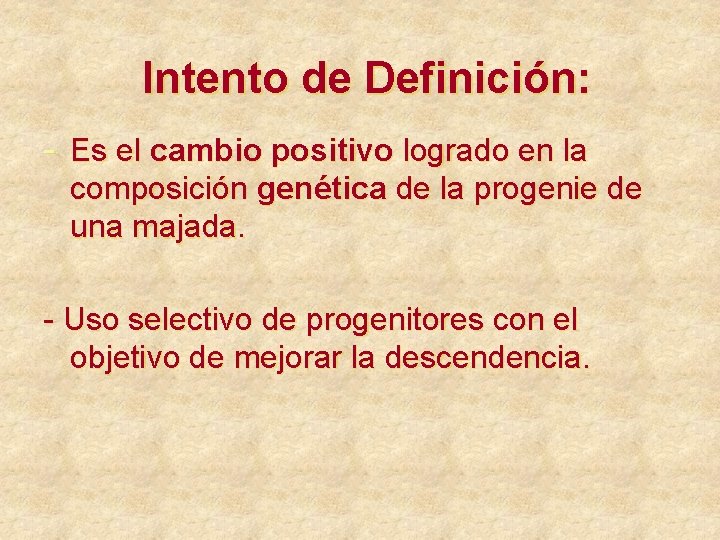 Intento de Definición:

- Es el cambio positivo logrado en la composición genética de la progenie de una majada.

- Uso selectivo de progenitores con el objetivo de mejorar la descendencia.